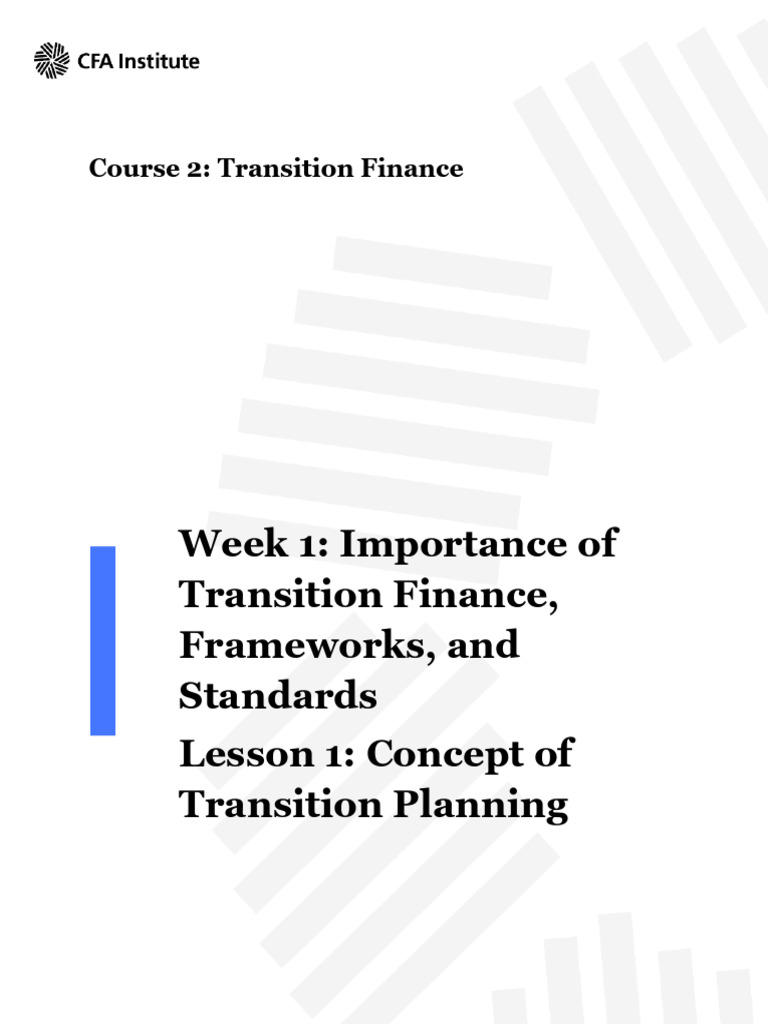 CFA Institute

Course 2: Transition Finance

Week 1: Importance of Transition Finance, Frameworks, and Standards

Lesson 1: Concept of Transition Planning